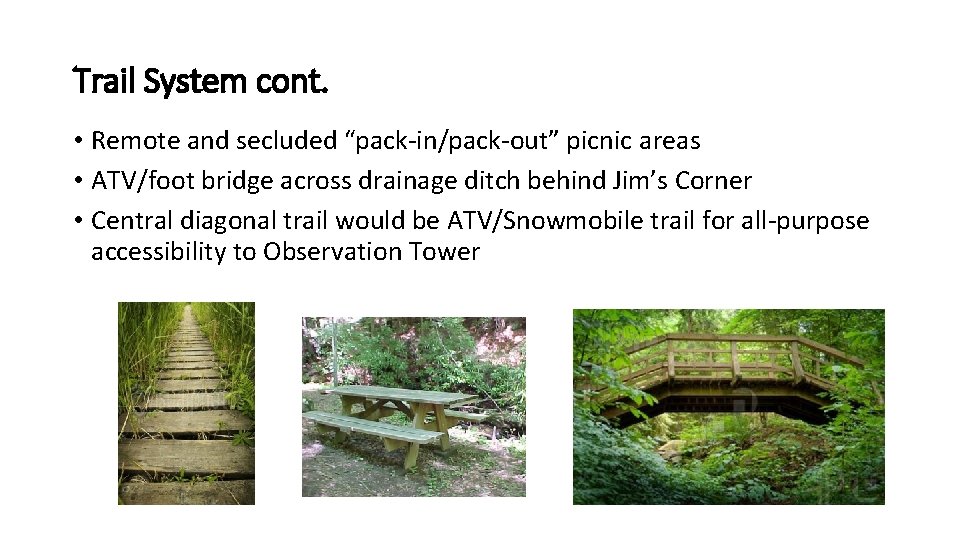 Trail System cont.

• Remote and secluded “pack-in/pack-out” picnic areas
• ATV/foot bridge across drainage ditch behind Jim’s Corner
• Central diagonal trail would be ATV/Snowmobile trail for all-purpose accessibility to Observation Tower